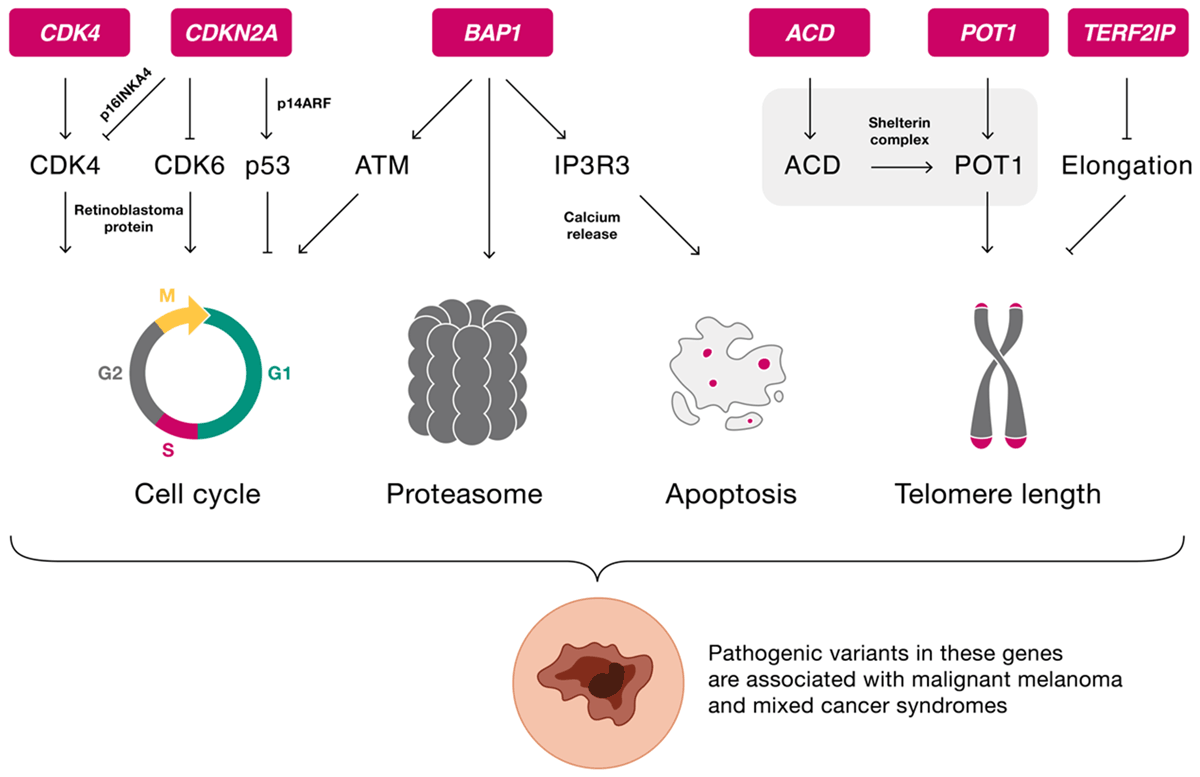 CDK4 CDKN2A BAP1 ACD POT1 TERF2IP

p16INKA4
p14ARF

CDK4 CDK6 p53 ATM IP3R3

Shelterin complex

ACD POT1 Elongation

Retinoblastoma protein

Calcium release

M
G2
G1
S

Cell cycle Proteasome Apoptosis Telomere length

Pathogenic variants in these genes are associated with malignant melanoma and mixed cancer syndromes